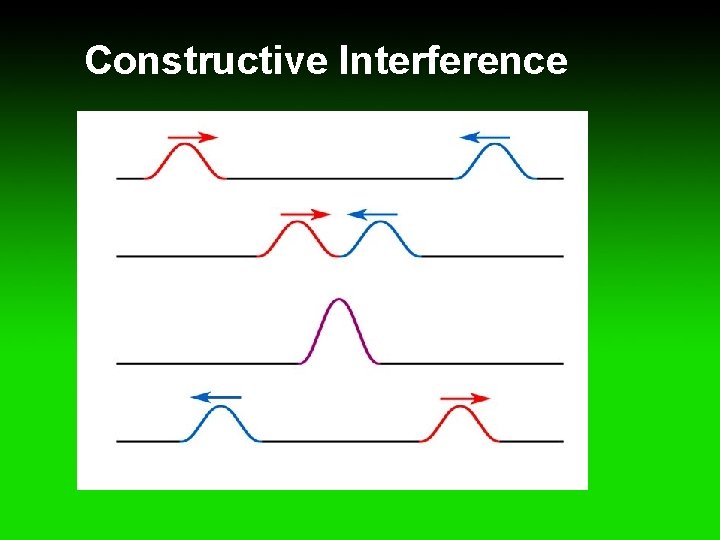 Constructive Interference